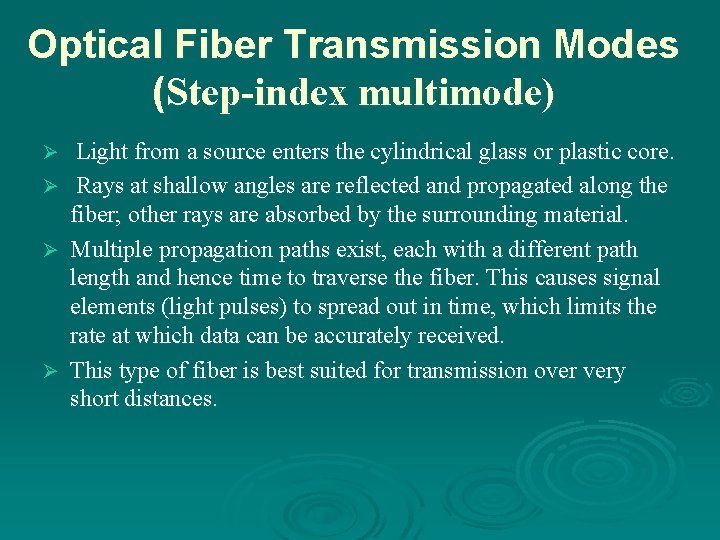 Optical Fiber Transmission Modes
(Step-index multimode)

➢ Light from a source enters the cylindrical glass or plastic core.

➢ Rays at shallow angles are reflected and propagated along the fiber; other rays are absorbed by the surrounding material.

➢ Multiple propagation paths exist, each with a different path length and hence time to traverse the fiber. This causes signal elements (light pulses) to spread out in time, which limits the rate at which data can be accurately received.

➢ This type of fiber is best suited for transmission over very short distances.